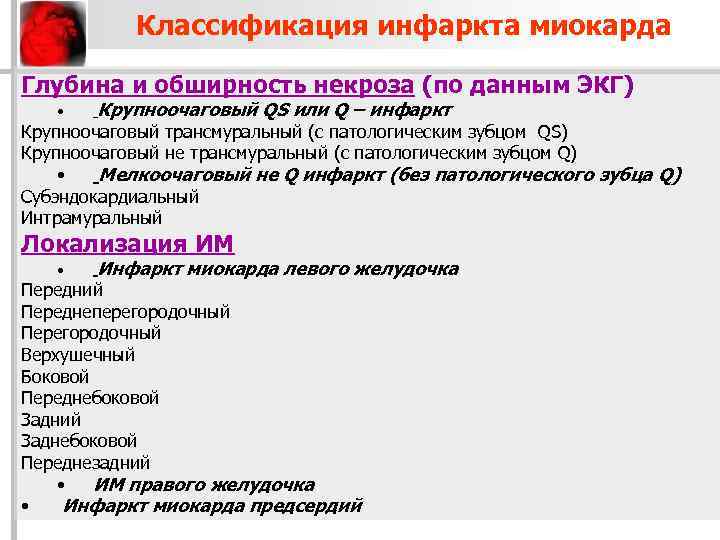 Классификация инфаркта миокарда

Глубина и обширность некроза (по данным ЭКГ)

• Крупноочаговый QS или Q – инфаркт

Крупноочаговый трансмуральный (с патологическим зубцом QS)
Крупноочаговый не трансмуральный (с патологическим зубцом Q)

• Мелкоочаговый не Q инфаркт (без патологического зубца Q)

Субэндокардиальный
Интрамуральный

Локализация ИМ

• Инфаркт миокарда левого желудочка

Передний
Переднеперегородочный
Перегородочный
Верхушечный
Боковой
Переднебоковой
Задний
Заднебоковой
Переднезадний

• ИМ правого желудочка

• Инфаркт миокарда предсердий